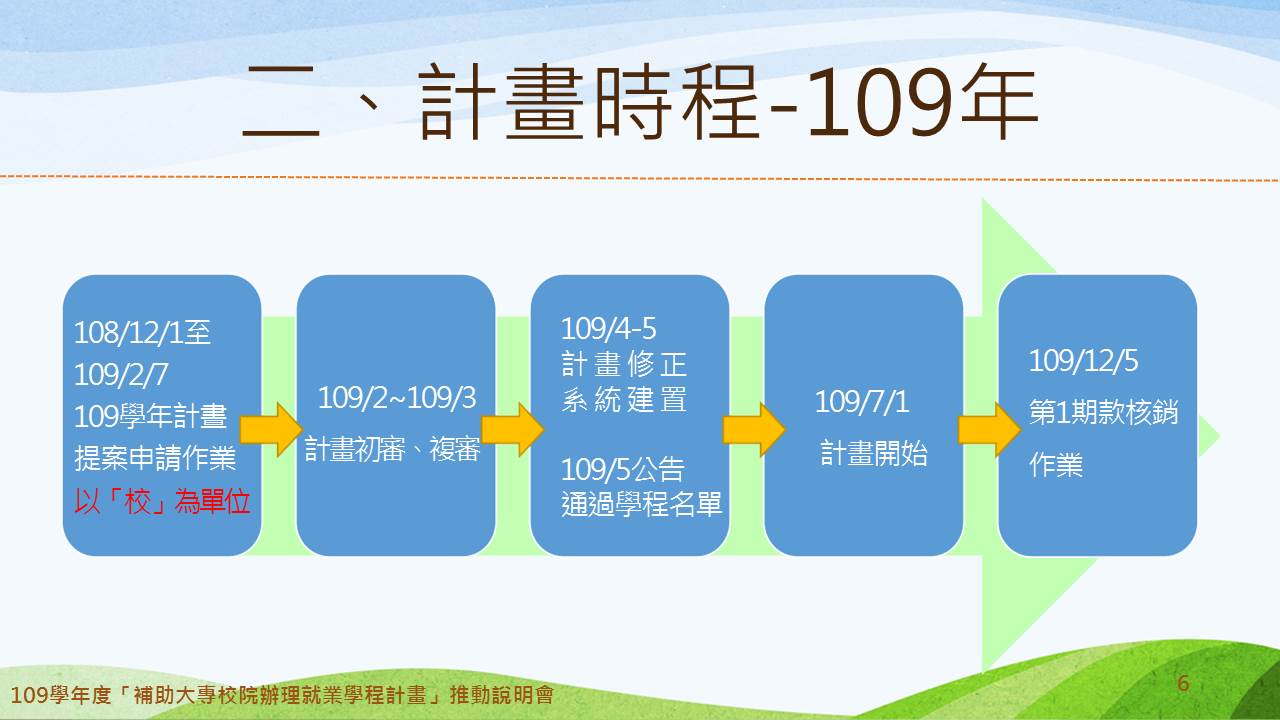 二、計畫時程-109年

108/12/1至
109/2/7
109學年計畫
提案申請作業
以「校」為單位

109/2~109/3
計畫初審、複審

109/4-5
計畫修正
系統建置

109/5公告
通過學程名單

109/7/1
計畫開始

109/12/5
第1期款核銷
作業

109學年度「補助大專校院辦理就業學程計畫」推動說明會

6